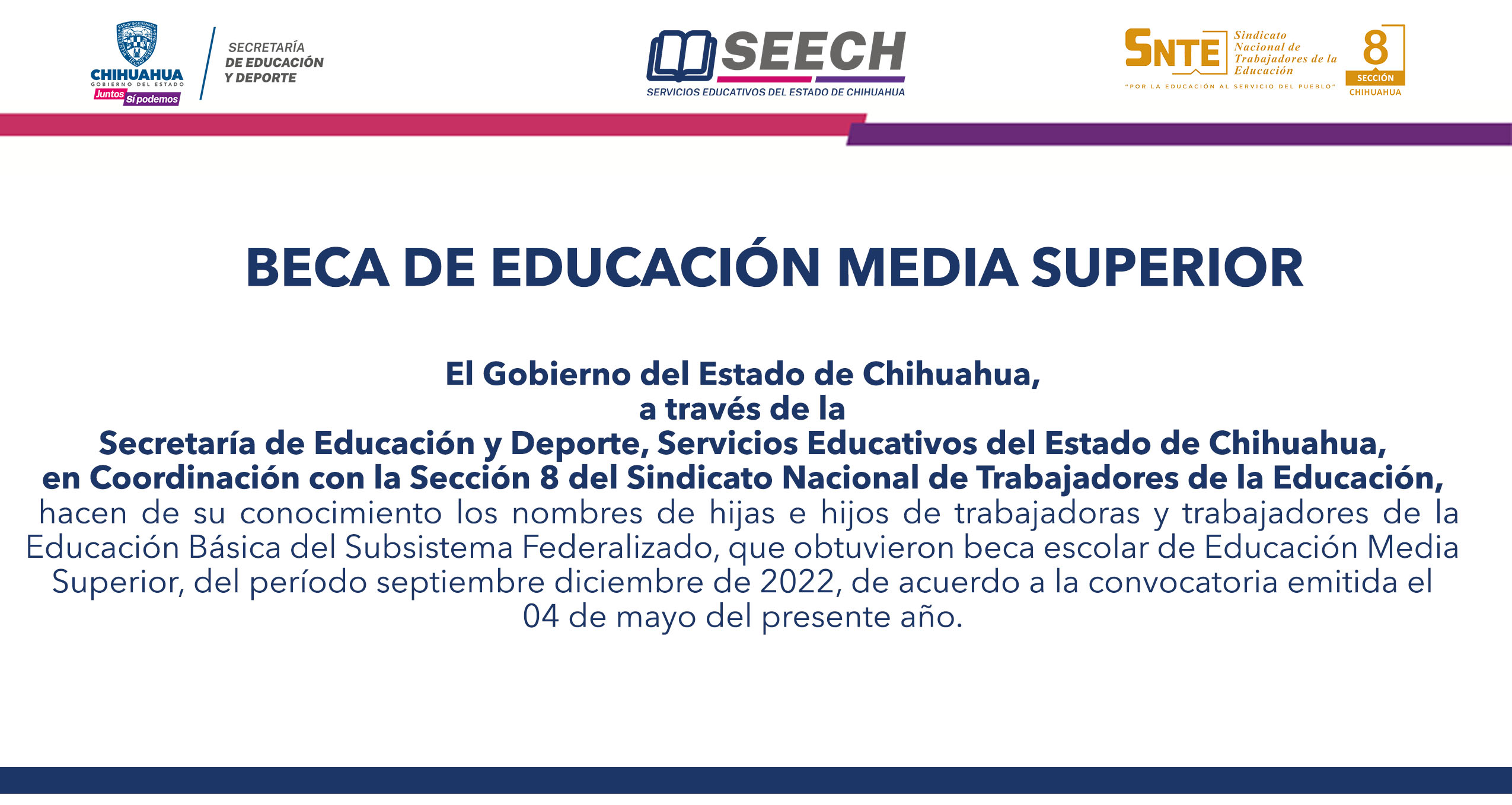 CHIHUAHUA
GOBIERNO DEL ESTADO
Juntos Sí podemos

SECRETARÍA DE EDUCACIÓN Y DEPORTE

SEECH
SERVICIOS EDUCATIVOS DEL ESTADO DE CHIHUAHUA

SNTE Sindicato Nacional de Trabajadores de la Educación
"POR LA EDUCACIÓN AL SERVICIO DEL PUEBLO"
8 SECCIÓN CHIHUAHUA

BECA DE EDUCACIÓN MEDIA SUPERIOR

El Gobierno del Estado de Chihuahua,
a través de la
Secretaría de Educación y Deporte, Servicios Educativos del Estado de Chihuahua,
en Coordinación con la Sección 8 del Sindicato Nacional de Trabajadores de la Educación,
hacen de su conocimiento los nombres de hijas e hijos de trabajadoras y trabajadores de la Educación Básica del Subsistema Federalizado, que obtuvieron beca escolar de Educación Media Superior, del período septiembre diciembre de 2022, de acuerdo a la convocatoria emitida el 04 de mayo del presente año.